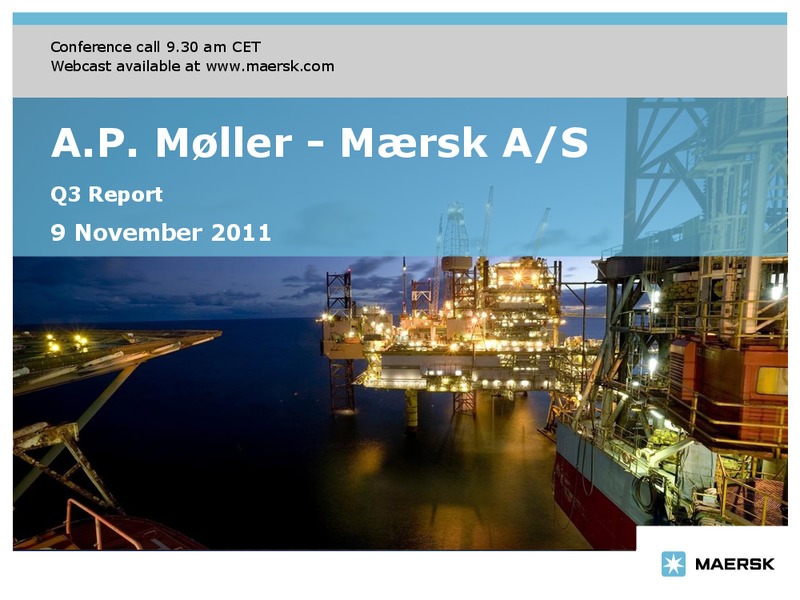 Conference call 9.30 am CET
Webcast available at www.maersk.com

A.P. Møller - Mærsk A/S

Q3 Report

9 November 2011

MAERSK